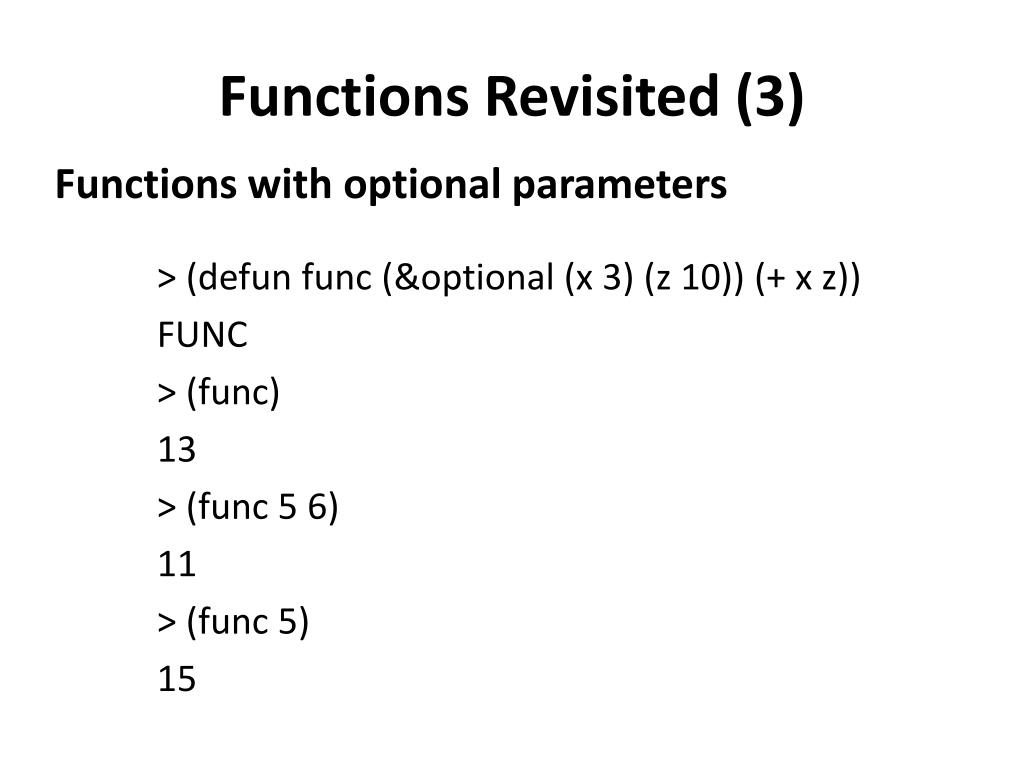 Functions Revisited (3)

Functions with optional parameters

> (defun func (&optional (x 3) (z 10)) (+ x z))

FUNC

> (func)

13

> (func 5 6)

11

> (func 5)

15